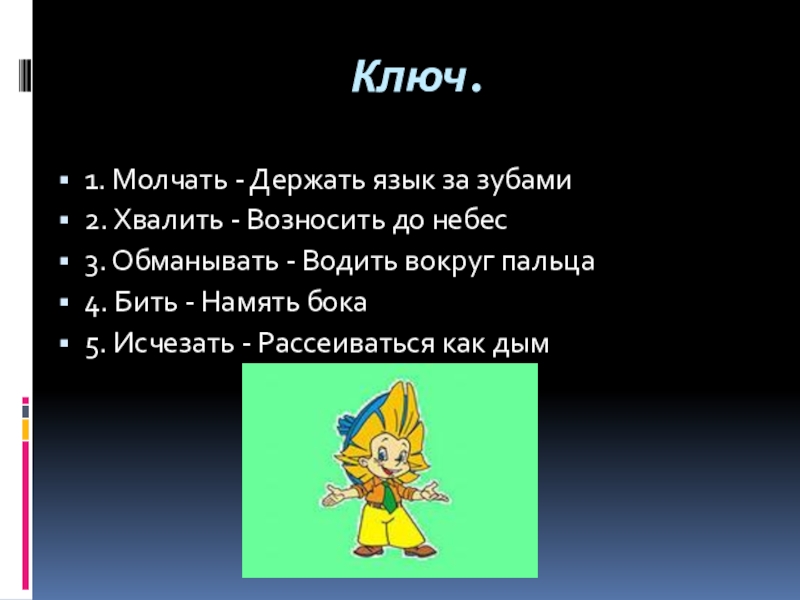 Ключ.

1. Молчать - Держать язык за зубами
2. Хвалить - Возносить до небес
3. Обманывать - Водить вокруг пальца
4. Бить - Намять бока
5. Исчезать - Рассеиваться как дым